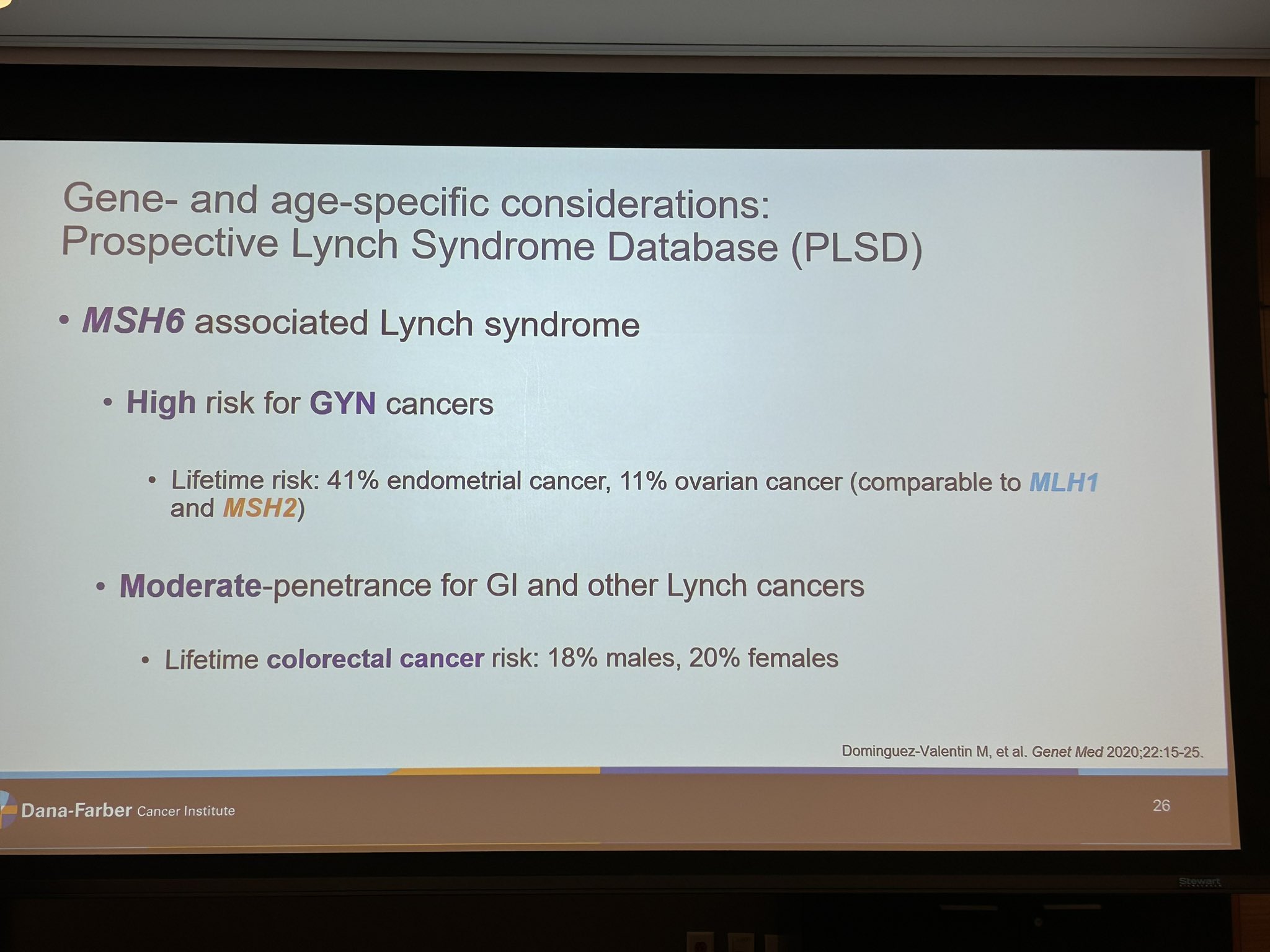 Gene- and age-specific considerations: Prospective Lynch Syndrome Database (PLSD)

• MSH6 associated Lynch syndrome

• High risk for GYN cancers

• Lifetime risk: 41% endometrial cancer, 11% ovarian cancer (comparable to MLH1 and MSH2)

• Moderate-penetrance for GI and other Lynch cancers

• Lifetime colorectal cancer risk: 18% males, 20% females

Dominguez-Valentin M, et al. Genet Med 2020;22:15-25.

Dana-Farber Cancer Institute

26

Stewart